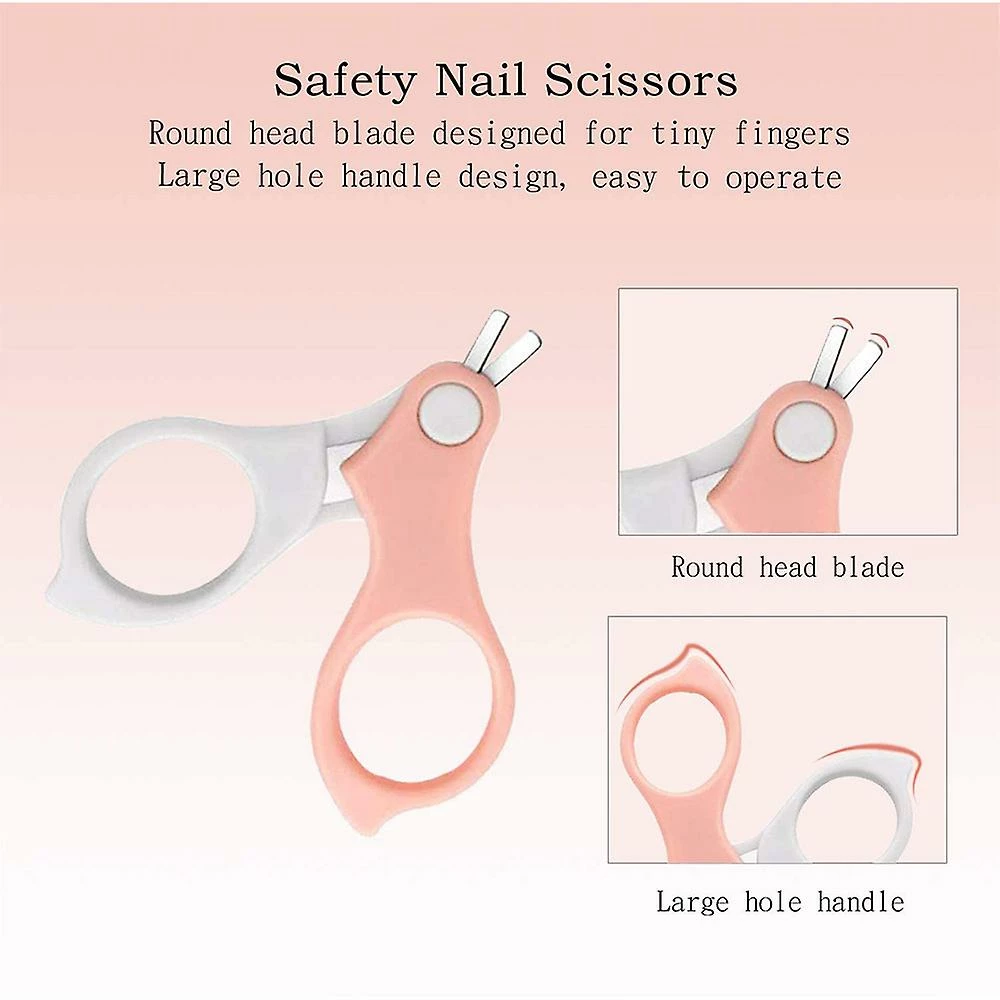 Safety Nail Scissors
Round head blade designed for tiny fingers
Large hole handle design, easy to operate

Round head blade

Large hole handle